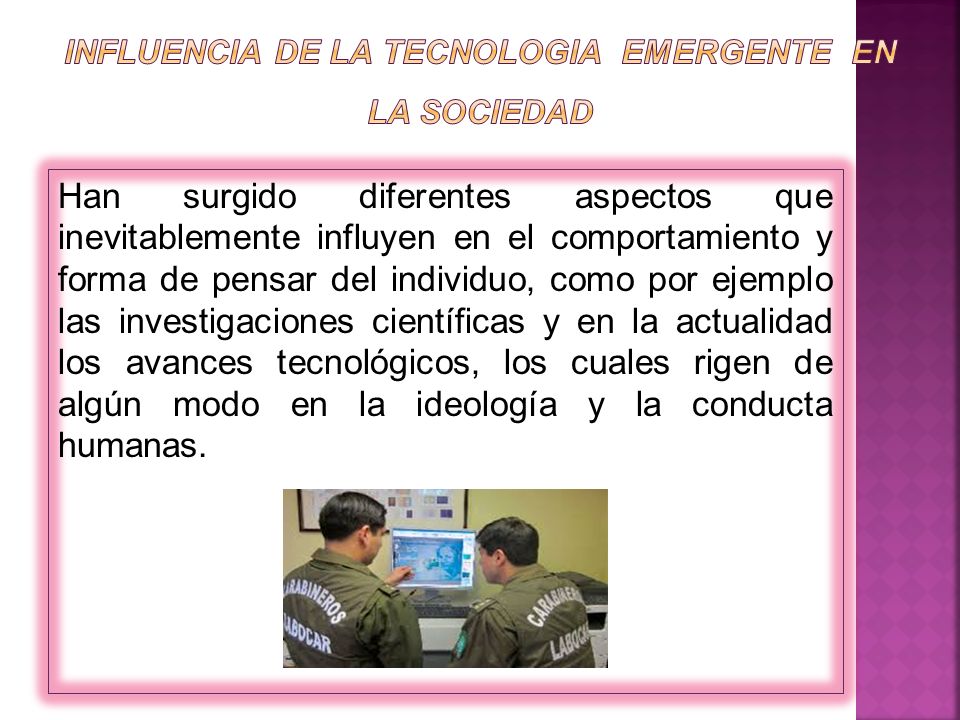 INFLUENCIA DE LA TECNOLOGIA EMERGENTE EN LA SOCIEDAD

Han surgido diferentes aspectos que inevitablemente influyen en el comportamiento y forma de pensar del individuo, como por ejemplo las investigaciones científicas y en la actualidad los avances tecnológicos, los cuales rigen de algún modo en la ideología y la conducta humanas.

CARABINEROS
LABOCAR
CARABINEROS
LABOCAR